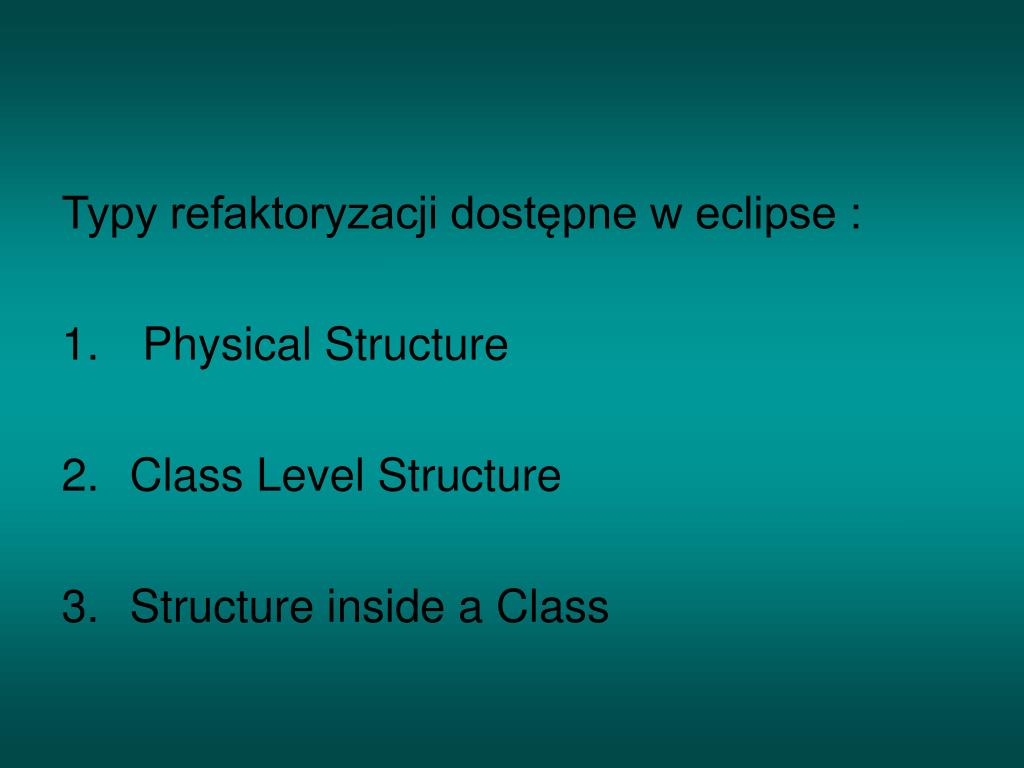 Typy refaktoryzacji dostępne w eclipse :

1. Physical Structure

2. Class Level Structure

3. Structure inside a Class